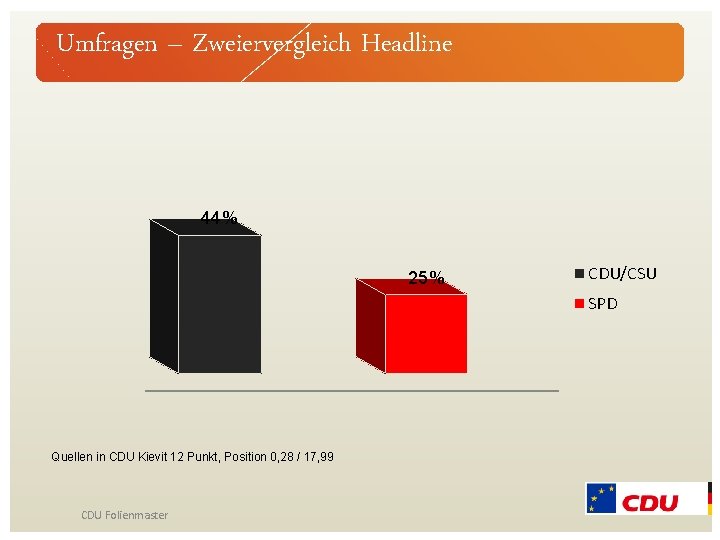 Umfragen – Zweiervergleich Headline

44%

25%

CDU/CSU
SPD

Quellen in CDU Kievit 12 Punkt, Position 0,28 / 17,99

CDU Folienmaster

CDU